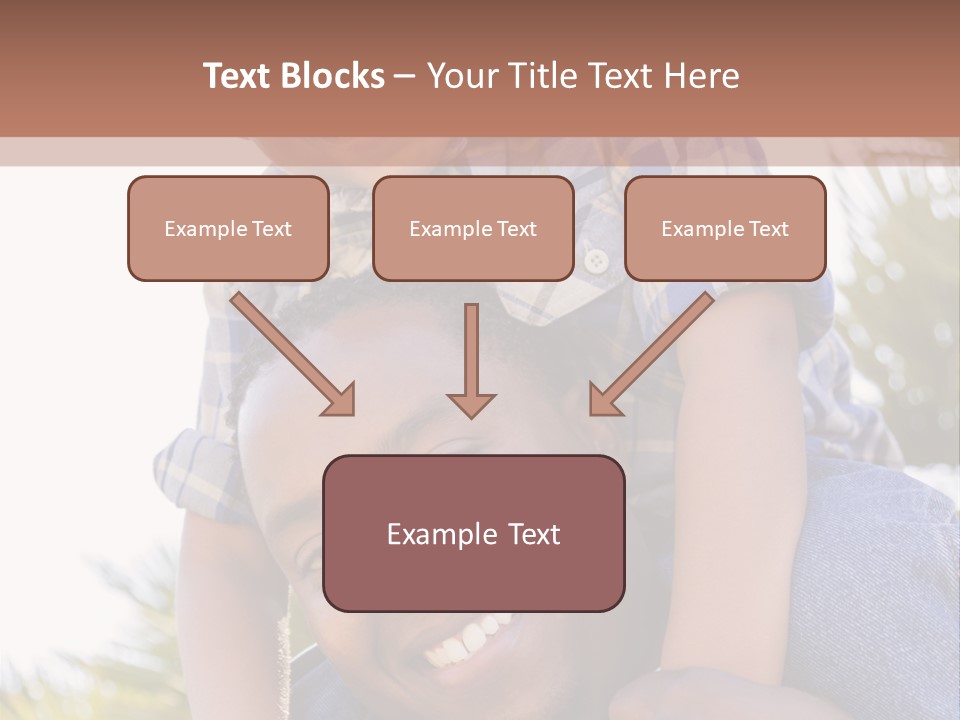 Text Blocks – Your Title Text Here

Example Text

Example Text

Example Text

Example Text